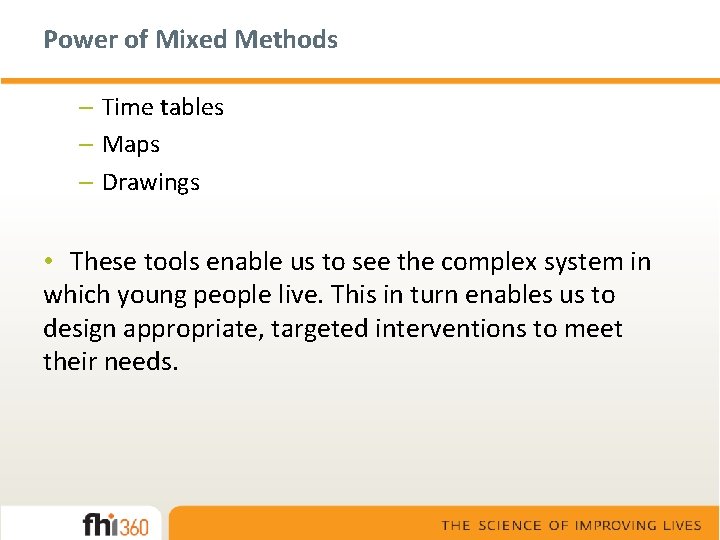 Power of Mixed Methods

– Time tables
– Maps
– Drawings

• These tools enable us to see the complex system in which young people live. This in turn enables us to design appropriate, targeted interventions to meet their needs.

fhi360

THE SCIENCE OF IMPROVING LIVES